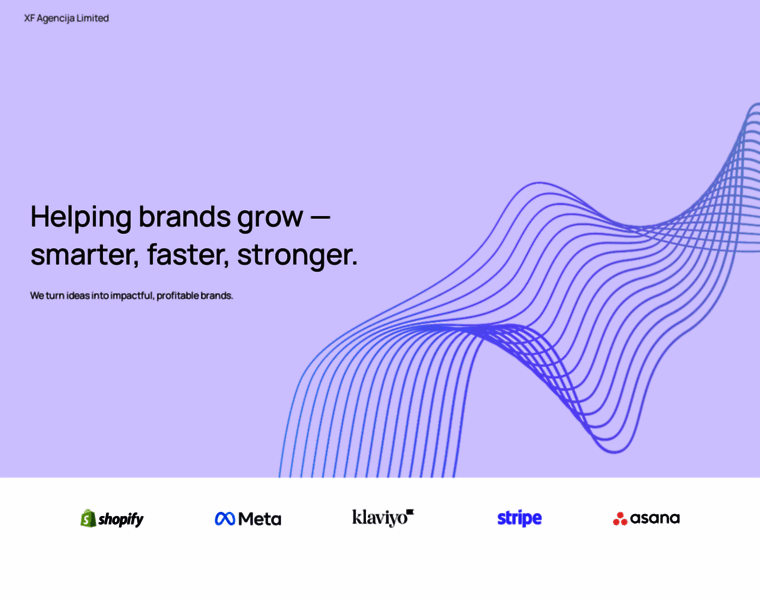 XF Agencija Limited

Helping brands grow — smarter, faster, stronger.

We turn ideas into impactful, profitable brands.

shopify Meta klaviyo stripe asana